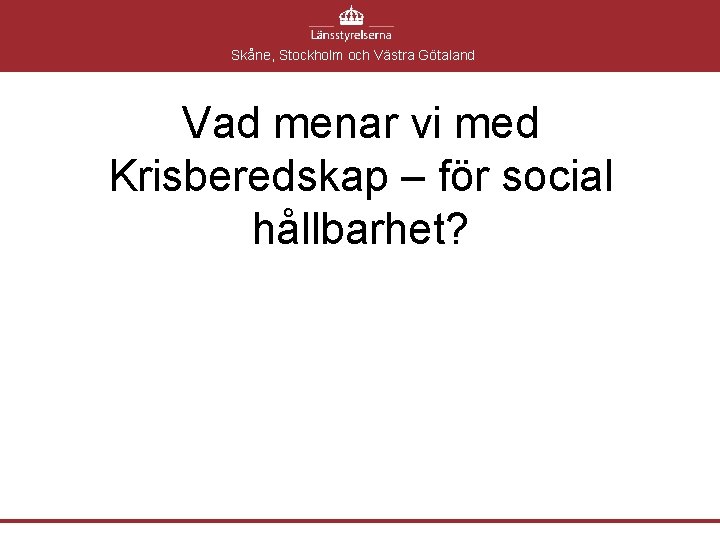 Länsstyrelserna
Skåne, Stockholm och Västra Götaland

Vad menar vi med Krisberedskap – för social hållbarhet?